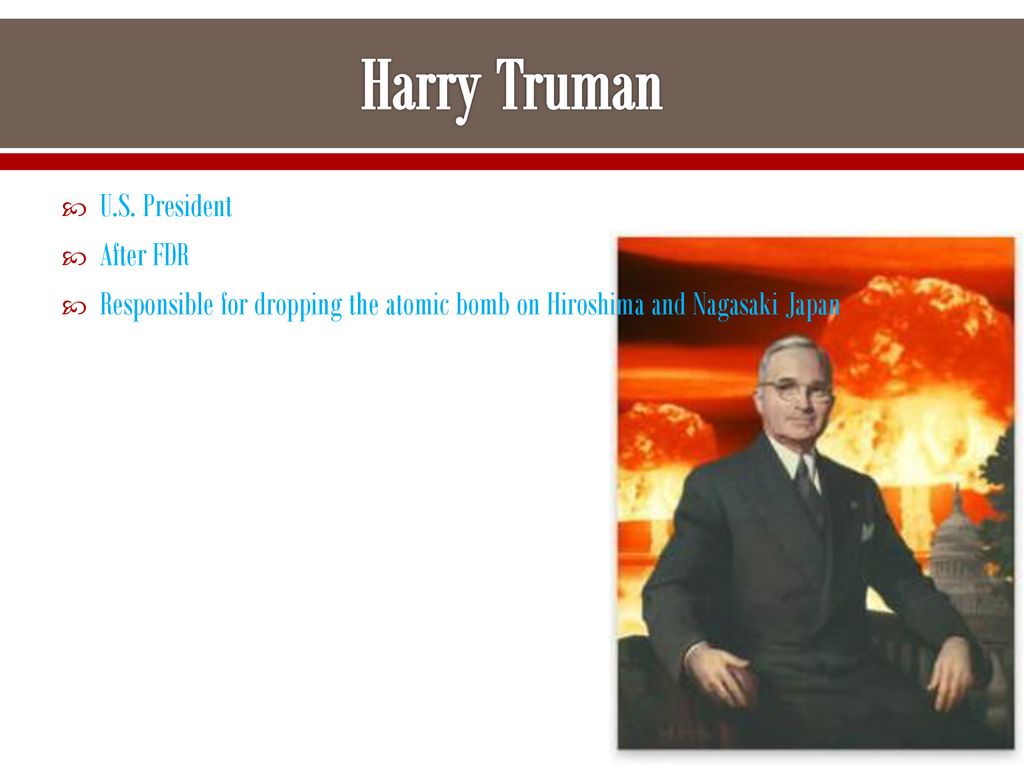 Harry Truman

U.S. President

After FDR

Responsible for dropping the atomic bomb on Hiroshima and Nagasaki Japan